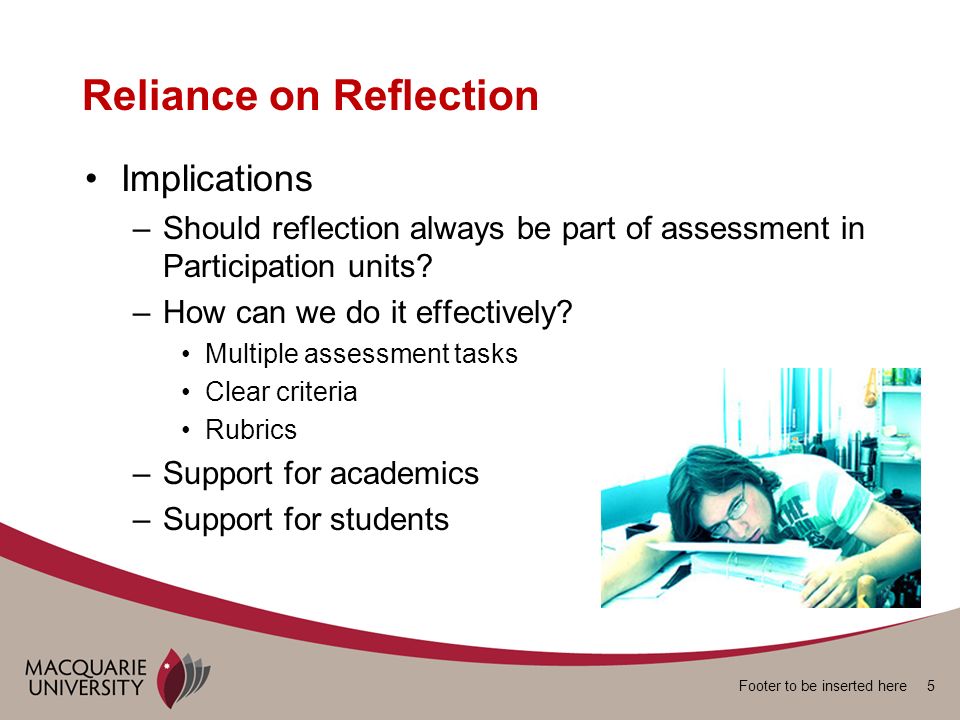 Reliance on Reflection

• Implications
– Should reflection always be part of assessment in Participation units?
– How can we do it effectively?
• Multiple assessment tasks
• Clear criteria
• Rubrics
– Support for academics
– Support for students

MACQUARIE UNIVERSITY

Footer to be inserted here 5